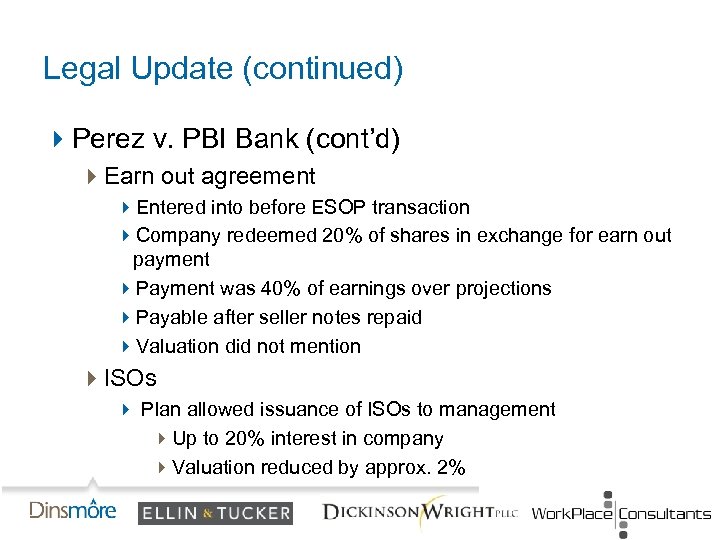 Legal Update (continued)

Perez v. PBI Bank (cont'd)

Earn out agreement

Entered into before ESOP transaction

Company redeemed 20% of shares in exchange for earn out payment

Payment was 40% of earnings over projections

Payable after seller notes repaid

Valuation did not mention

ISOs

Plan allowed issuance of ISOs to management

Up to 20% interest in company

Valuation reduced by approx. 2%

Dinsmore ELLIN & TUCKER DICKINSON WRIGHT PLLC WorkPlace Consultants